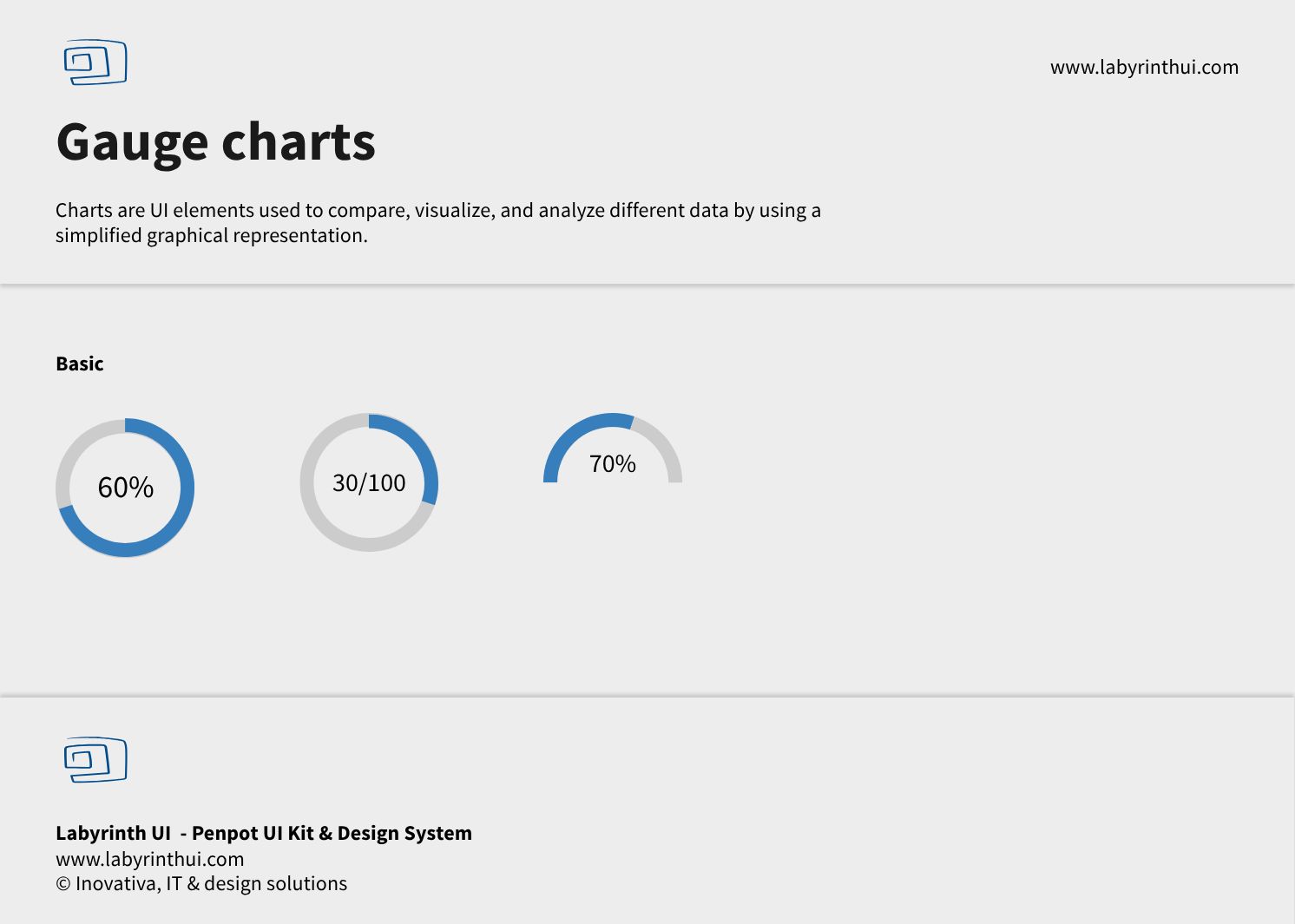 www.labyrinthui.com

Gauge charts

Charts are UI elements used to compare, visualize, and analyze different data by using a simplified graphical representation.

Basic

60%

30/100

70%

Labyrinth UI - Penpot UI Kit & Design System
www.labyrinthui.com
© Inovativa, IT & design solutions